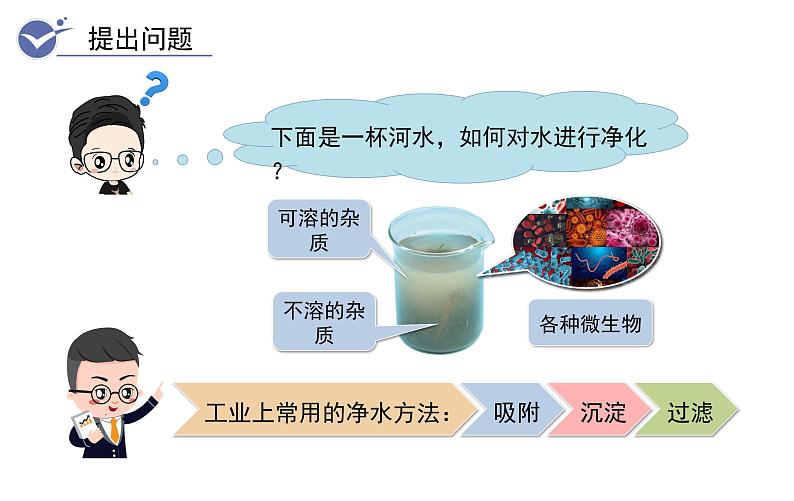 提出问题

下面是一杯河水，如何对水进行净化？

可溶的杂质

不溶的杂质

各种微生物

工业上常用的净水方法：

吸附

沉淀

过滤